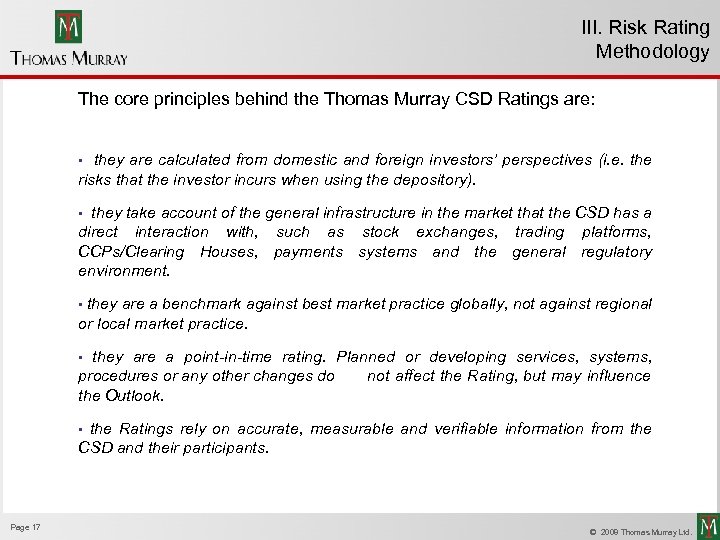 TM
THOMAS MURRAY

III. Risk Rating Methodology

The core principles behind the Thomas Murray CSD Ratings are:

▪ they are calculated from domestic and foreign investors' perspectives (i.e. the risks that the investor incurs when using the depository).

▪ they take account of the general infrastructure in the market that the CSD has a direct interaction with, such as stock exchanges, trading platforms, CCPs/Clearing Houses, payments systems and the general regulatory environment.

▪ they are a benchmark against best market practice globally, not against regional or local market practice.

▪ they are a point-in-time rating. Planned or developing services, systems, procedures or any other changes do not affect the Rating, but may influence the Outlook.

▪ the Ratings rely on accurate, measurable and verifiable information from the CSD and their participants.

Page 17

© 2009 Thomas Murray Ltd.

TM